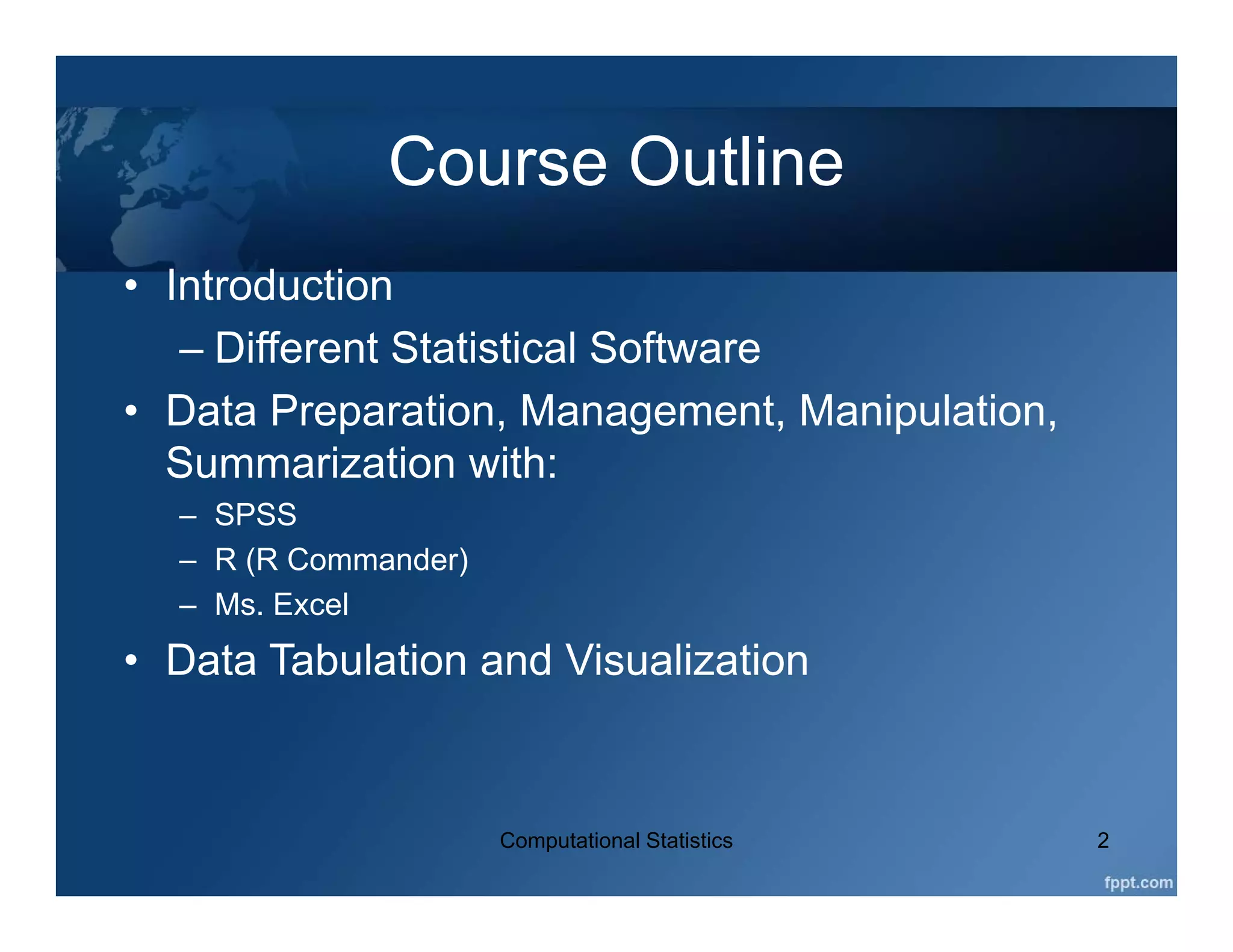 Course Outline

• Introduction
– Different Statistical Software
• Data Preparation, Management, Manipulation, Summarization with:
– SPSS
– R (R Commander)
– Ms. Excel
• Data Tabulation and Visualization

Computational Statistics

2

fppt.com